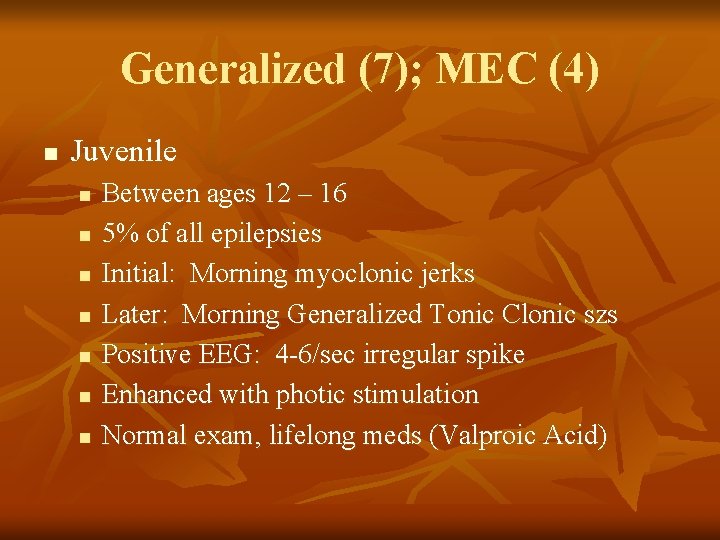 Generalized (7); MEC (4)

- Juvenile
  - Between ages 12 – 16
  - 5% of all epilepsies
  - Initial: Morning myoclonic jerks
  - Later: Morning Generalized Tonic Clonic szs
  - Positive EEG: 4-6/sec irregular spike
  - Enhanced with photic stimulation
  - Normal exam, lifelong meds (Valproic Acid)